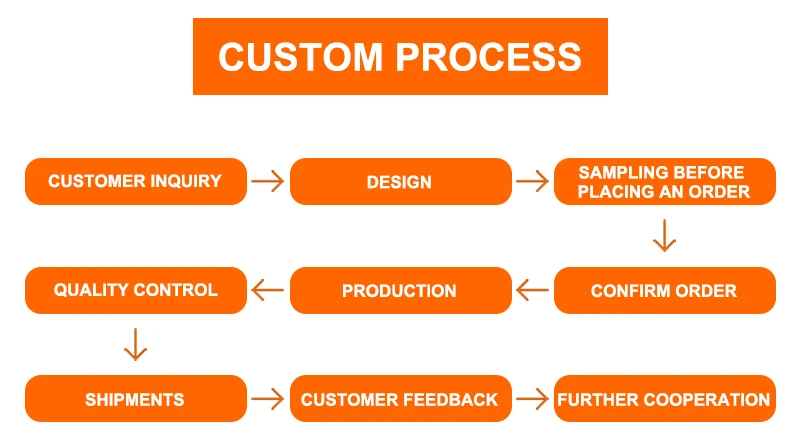 CUSTOM PROCESS

CUSTOMER INQUIRY

DESIGN

SAMPLING BEFORE PLACING AN ORDER

CONFIRM ORDER

PRODUCTION

QUALITY CONTROL

SHIPMENTS

CUSTOMER FEEDBACK

FURTHER COOPERATION